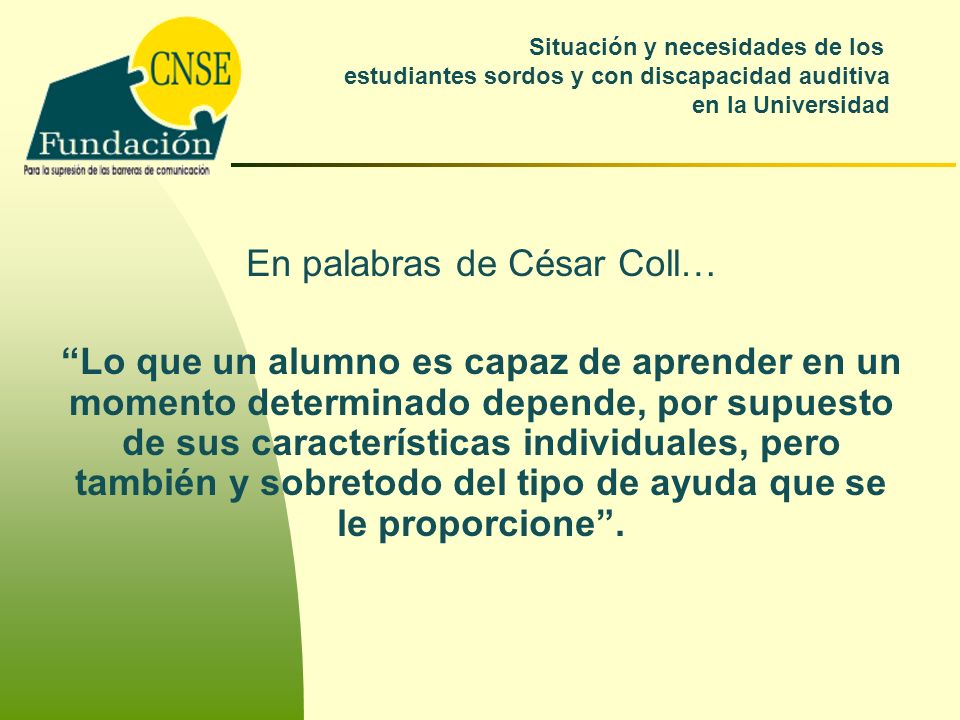 CNSE
Fundación
Para la supresión de las barreras de comunicación

Situación y necesidades de los estudiantes sordos y con discapacidad auditiva en la Universidad

En palabras de César Coll…

“Lo que un alumno es capaz de aprender en un momento determinado depende, por supuesto de sus características individuales, pero también y sobretodo del tipo de ayuda que se le proporcione”.